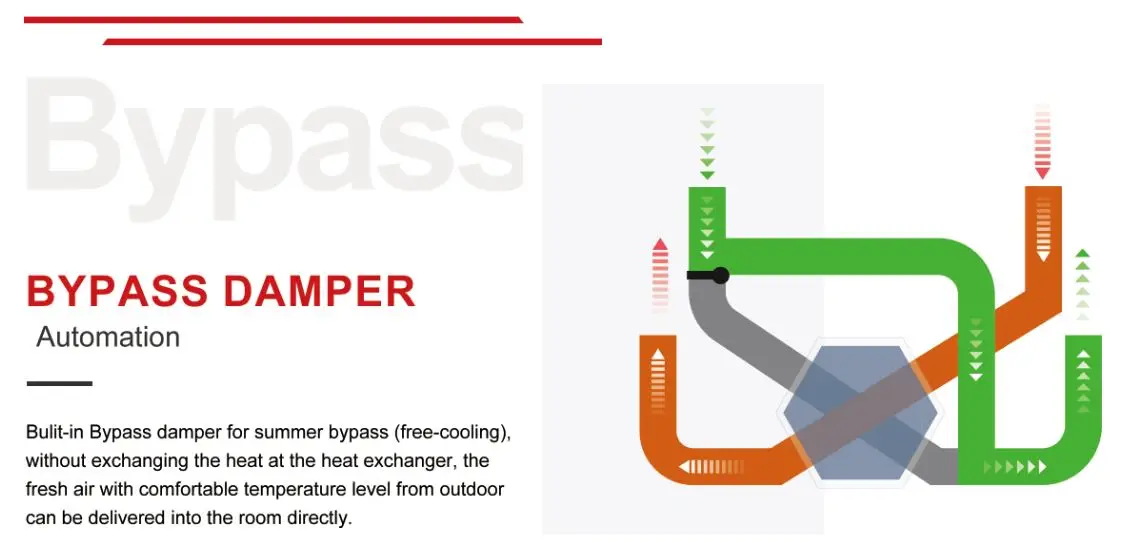 Bypass

BYPASS DAMPER

Automation

Bulit-in Bypass damper for summer bypass (free-cooling), without exchanging the heat at the heat exchanger, the fresh air with comfortable temperature level from outdoor can be delivered into the room directly.